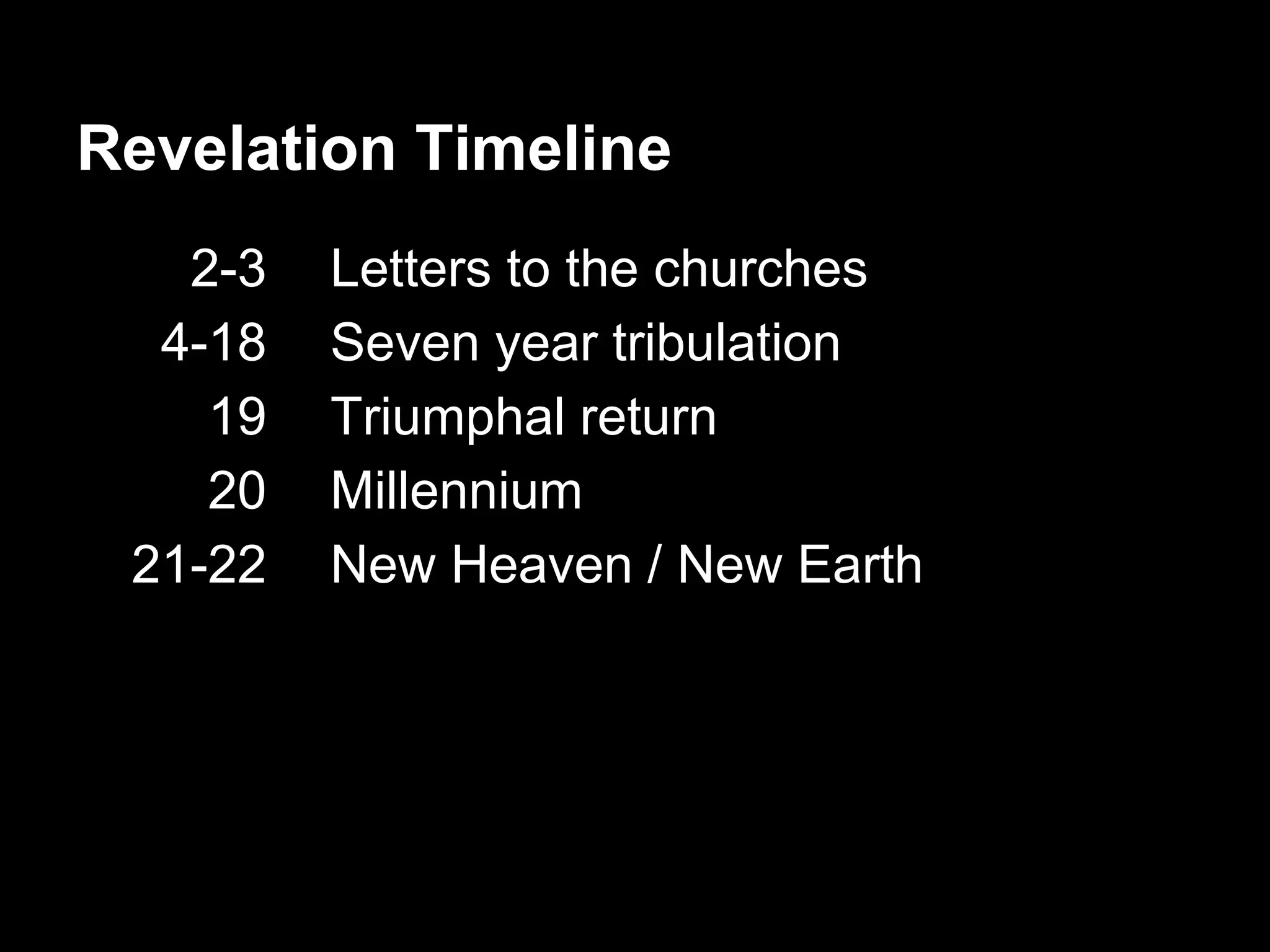 Revelation Timeline

2-3 Letters to the churches
4-18 Seven year tribulation
19 Triumphal return
20 Millennium
21-22 New Heaven / New Earth